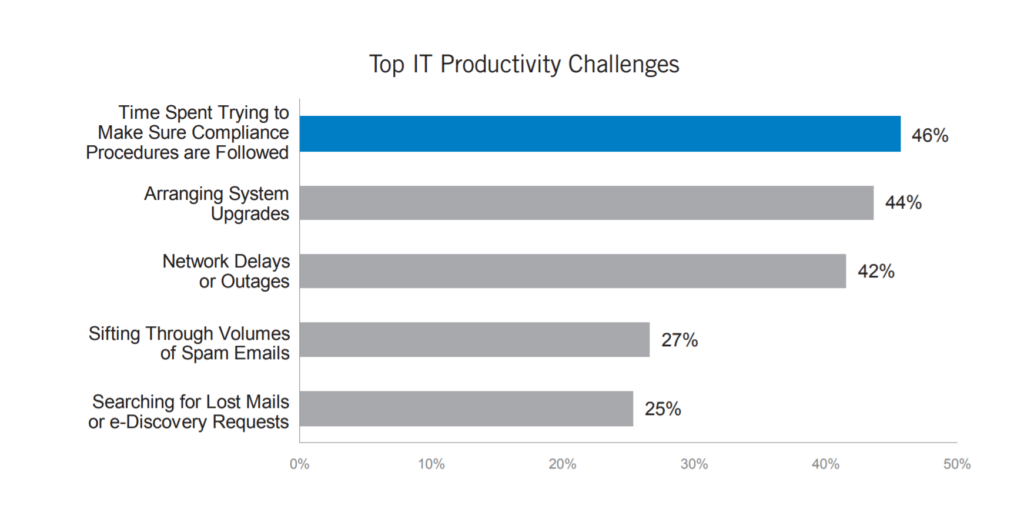 Top IT Productivity Challenges

Time Spent Trying to Make Sure Compliance Procedures are Followed 46%

Arranging System Upgrades 44%

Network Delays or Outages 42%

Sifting Through Volumes of Spam Emails 27%

Searching for Lost Mails or e-Discovery Requests 25%

0% 10% 20% 30% 40% 50%